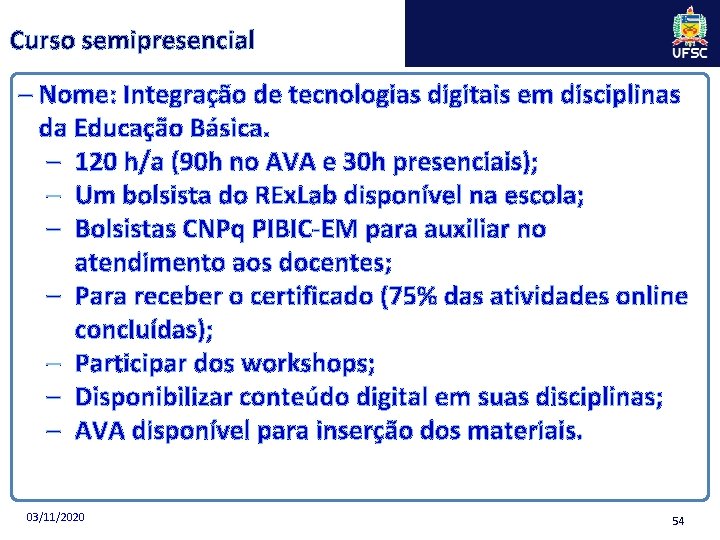 Curso semipresencial

UFSC

– Nome: Integração de tecnologias digitais em disciplinas da Educação Básica.
– 120 h/a (90h no AVA e 30h presenciais);
– Um bolsista do RExLab disponível na escola;
– Bolsistas CNPq PIBIC-EM para auxiliar no atendimento aos docentes;
– Para receber o certificado (75% das atividades online concluídas);
– Participar dos workshops;
– Disponibilizar conteúdo digital em suas disciplinas;
– AVA disponível para inserção dos materiais.

03/11/2020

54